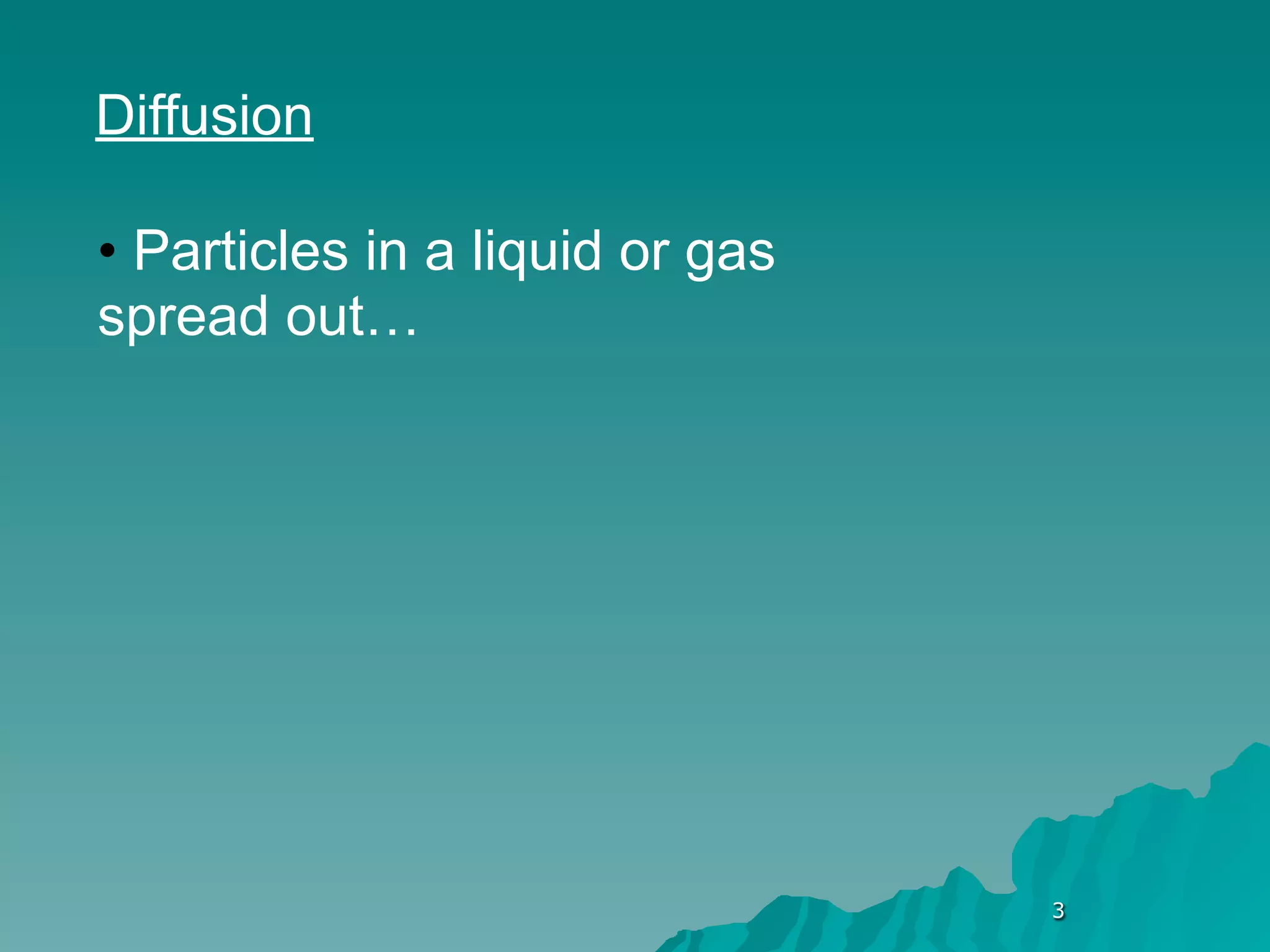 Diffusion

• Particles in a liquid or gas spread out…

3